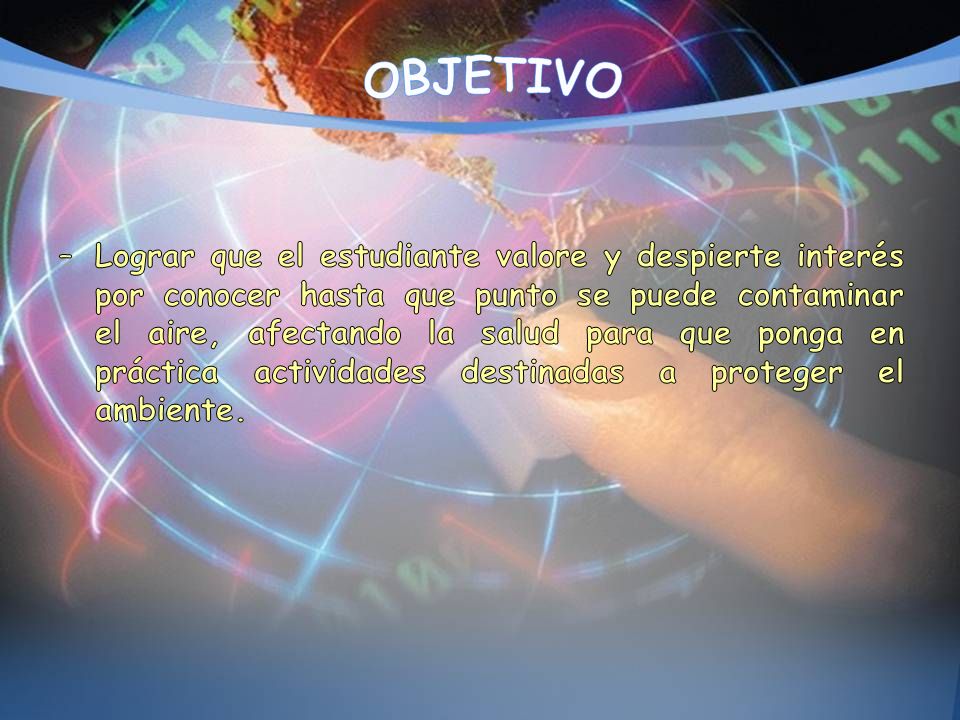 OBJETIVO

– Lograr que el estudiante valore y despierte interés por conocer hasta que punto se puede contaminar el aire, afectando la salud para que ponga en práctica actividades destinadas a proteger el ambiente.